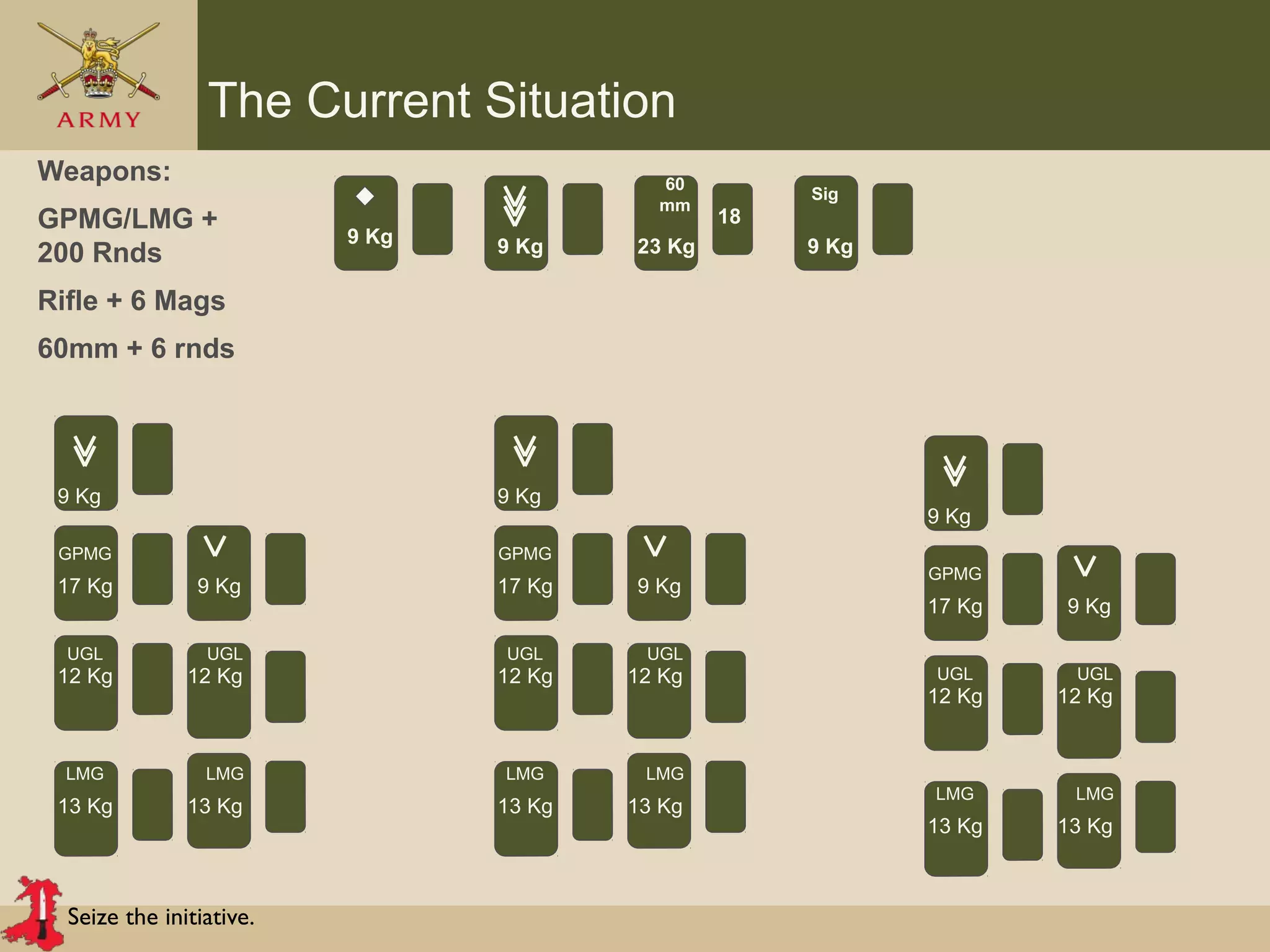 ARMY

The Current Situation

Weapons:

GPMG/LMG + 200 Rnds

Rifle + 6 Mags

60mm + 6 rnds

9 Kg

9 Kg

60 mm 23 Kg

18

Sig 9 Kg

9 Kg

GPMG 17 Kg

9 Kg

UGL 12 Kg

UGL 12 Kg

LMG 13 Kg

LMG 13 Kg

9 Kg

GPMG 17 Kg

9 Kg

UGL 12 Kg

UGL 12 Kg

LMG 13 Kg

LMG 13 Kg

9 Kg

GPMG 17 Kg

9 Kg

UGL 12 Kg

UGL 12 Kg

LMG 13 Kg

LMG 13 Kg

Seize the initiative.